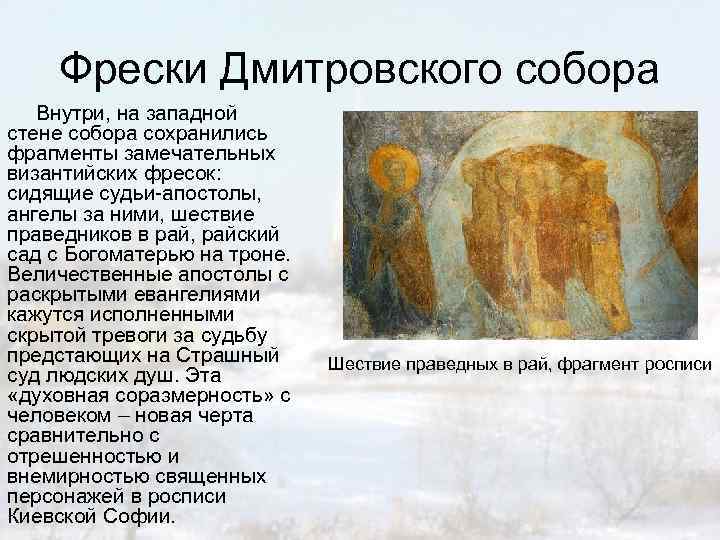 Фрески Дмитровского собора

Внутри, на западной стене собора сохранились фрагменты замечательных византийских фресок: сидящие судьи-апостолы, ангелы за ними, шествие праведников в рай, райский сад с Богоматерью на троне. Величественные апостолы с раскрытыми евангелиями кажутся исполненными скрытой тревоги за судьбу предстающих на Страшный суд людских душ. Эта «духовная соразмерность» с человеком – новая черта сравнительно с отрешенностью и внемирностью священных персонажей в росписи Киевской Софии.

Шествие праведных в рай, фрагмент росписи